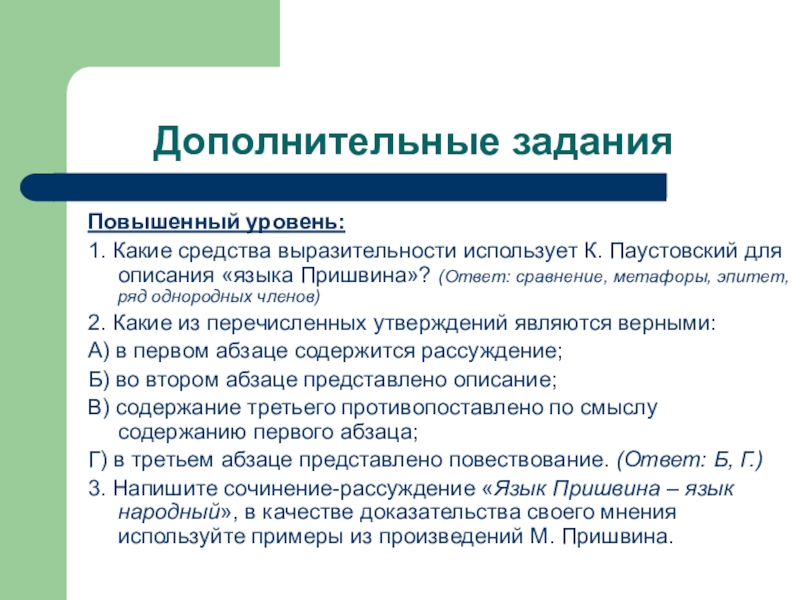 Дополнительные задания

Повышенный уровень:

1. Какие средства выразительности использует К. Паустовский для описания «языка Пришвина»? (Ответ: сравнение, метафоры, эпитет, ряд однородных членов)

2. Какие из перечисленных утверждений являются верными:

А) в первом абзаце содержится рассуждение;

Б) во втором абзаце представлено описание;

В) содержание третьего противопоставлено по смыслу содержанию первого абзаца;

Г) в третьем абзаце представлено повествование. (Ответ: Б, Г.)

3. Напишите сочинение-рассуждение «Язык Пришвина – язык народный», в качестве доказательства своего мнения используйте примеры из произведений М. Пришвина.